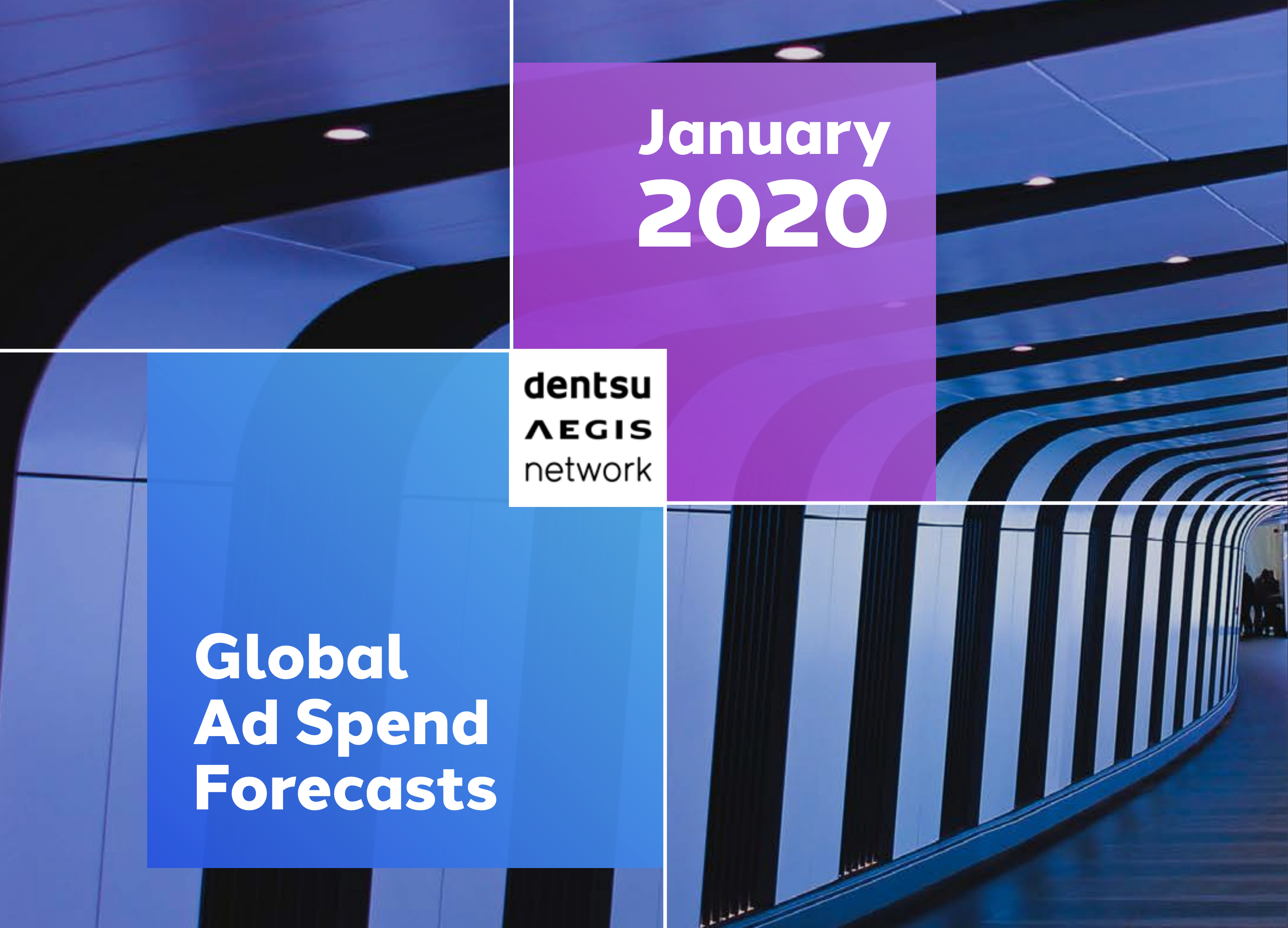 January
2020

dentsu
AEGIS
network

Global
Ad Spend
Forecasts